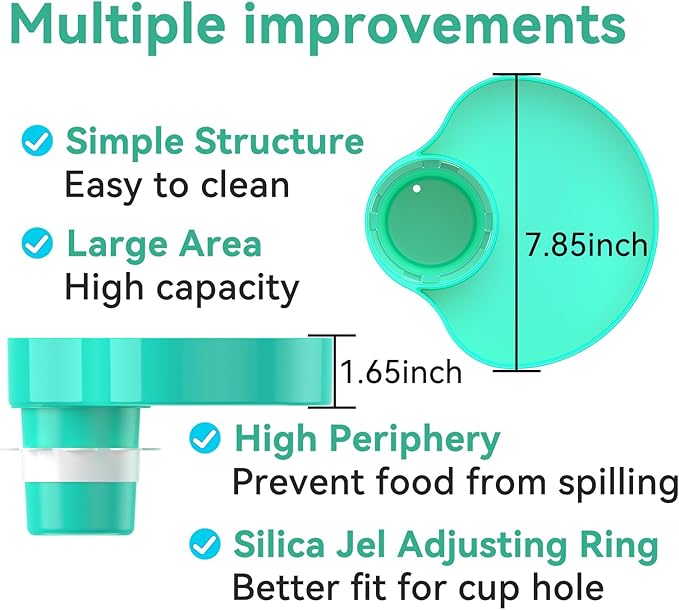 Multiple improvements

Simple Structure
Easy to clean

Large Area
High capacity

7.85inch

1.65inch

High Periphery
Prevent food from spilling

Silica Jel Adjusting Ring
Better fit for cup hole